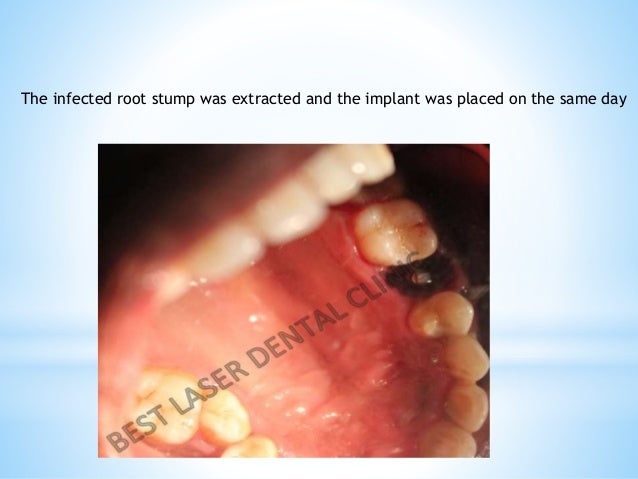 The infected root stump was extracted and the implant was placed on the same day

BEST LASER DENTAL CLINIC